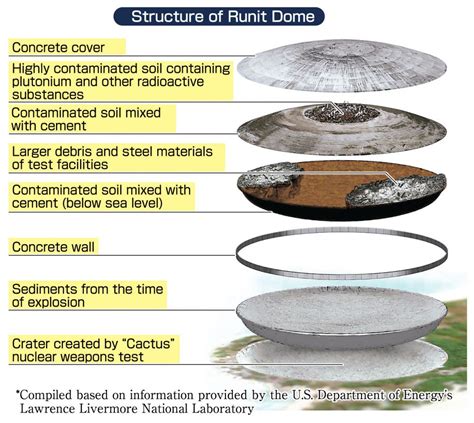 Structure of Runit Dome

Concrete cover

Highly contaminated soil containing plutonium and other radioactive substances

Contaminated soil mixed with cement

Larger debris and steel materials of test facilities

Contaminated soil mixed with cement (below sea level)

Concrete wall

Sediments from the time of explosion

Crater created by "Cactus" nuclear weapons test

*Compiled based on information provided by the U.S. Department of Energy's Lawrence Livermore National Laboratory